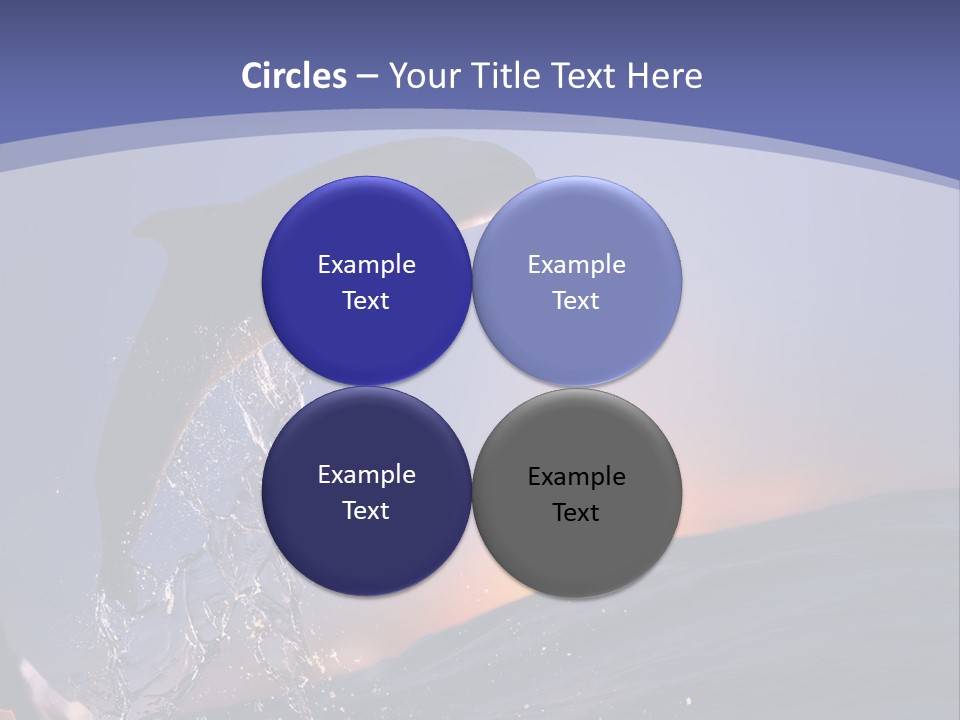 Circles – Your Title Text Here

Example Text

Example Text

Example Text

Example Text